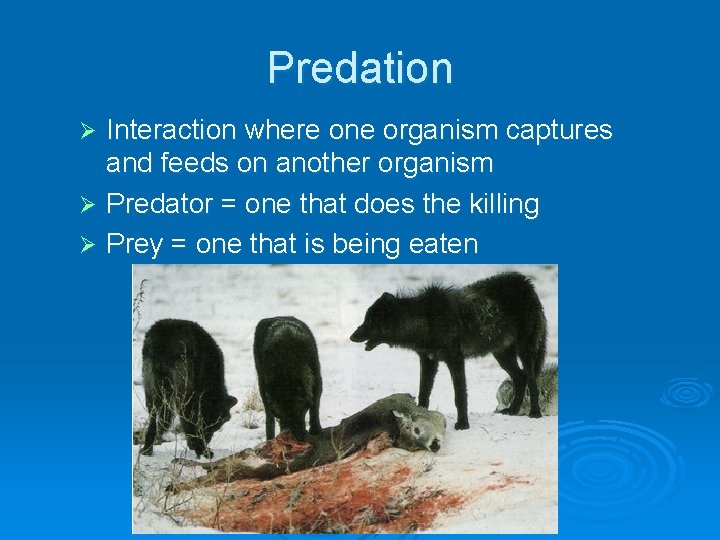 Predation

➢ Interaction where one organism captures and feeds on another organism
➢ Predator = one that does the killing
➢ Prey = one that is being eaten